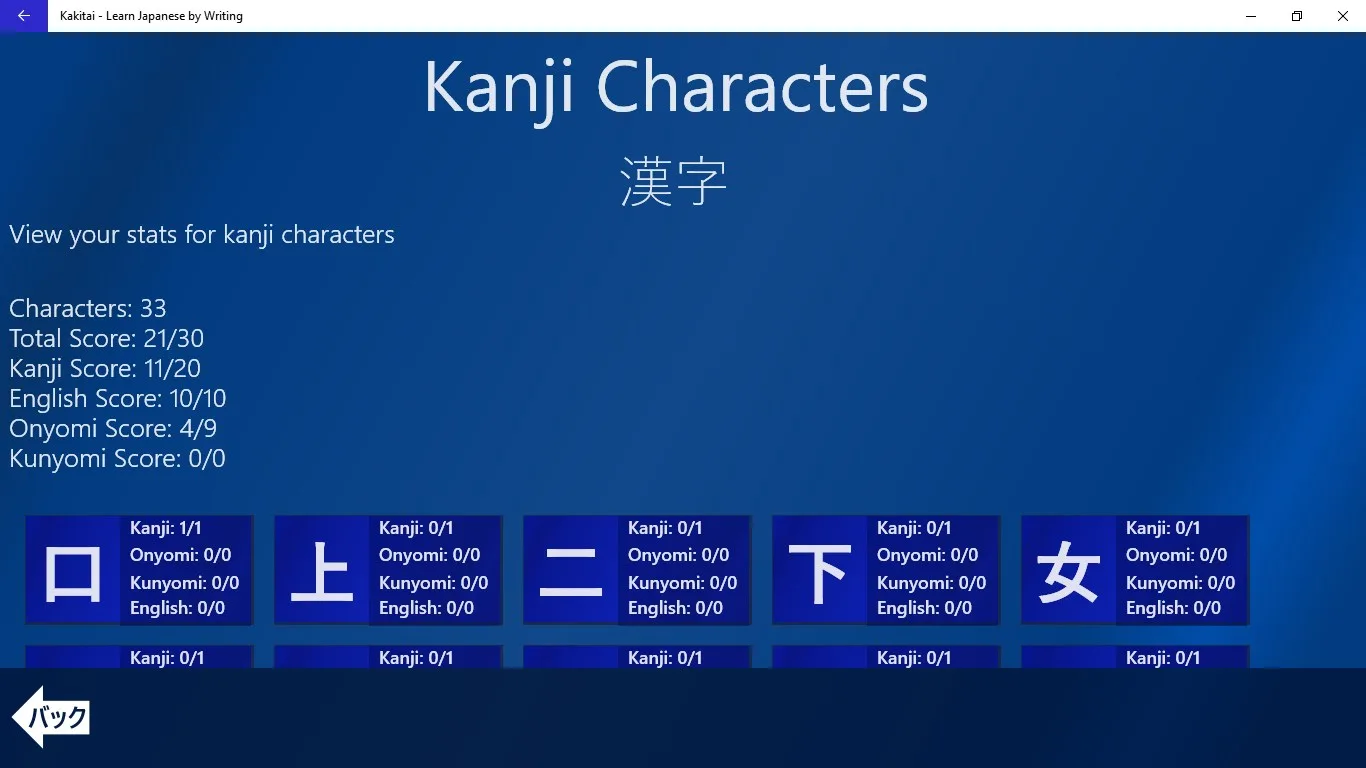 Kakitai - Learn Japanese by Writing

Kanji Characters

漢字

View your stats for kanji characters

Characters: 33
Total Score: 21/30
Kanji Score: 11/20
English Score: 10/10
Onyomi Score: 4/9
Kunyomi Score: 0/0

口
Kanji: 1/1
Onyomi: 0/0
Kunyomi: 0/0
English: 0/0

上
Kanji: 0/1
Onyomi: 0/0
Kunyomi: 0/0
English: 0/0

二
Kanji: 0/1
Onyomi: 0/0
Kunyomi: 0/0
English: 0/0

下
Kanji: 0/1
Onyomi: 0/0
Kunyomi: 0/0
English: 0/0

女
Kanji: 0/1
Onyomi: 0/0
Kunyomi: 0/0
English: 0/0

Kanji: 0/1

Kanji: 0/1

Kanji: 0/1

Kanji: 0/1

Kanji: 0/1

バック